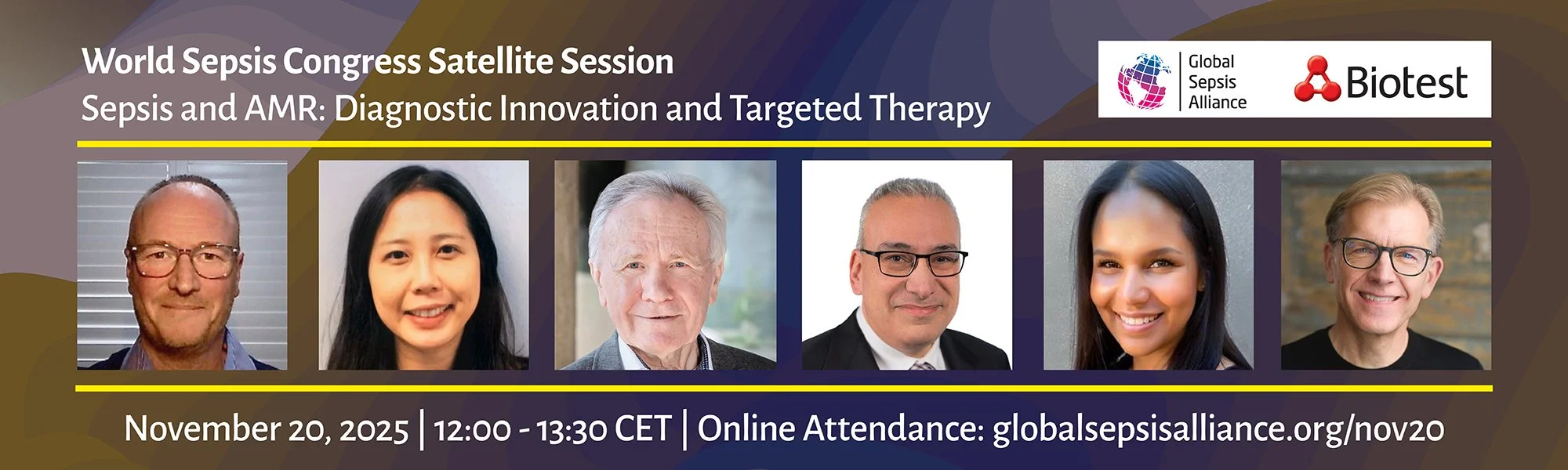 World Sepsis Congress Satellite Session
Sepsis and AMR: Diagnostic Innovation and Targeted Therapy

Global Sepsis Alliance

Biotest

November 20, 2025 | 12:00 - 13:30 CET | Online Attendance: globalsepsisalliance.org/nov20